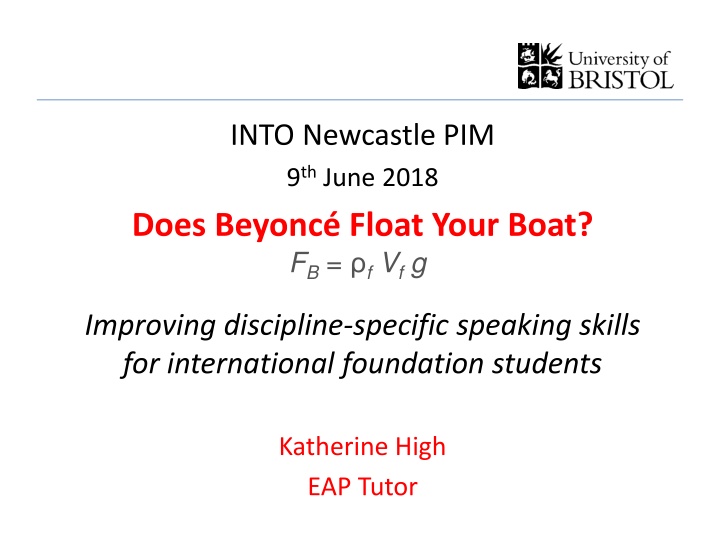 University of BRISTOL

INTO Newcastle PIM

9th June 2018

Does Beyoncé Float Your Boat?

$F_B = \rho_f V_f g$

Improving discipline-specific speaking skills for international foundation students

Katherine High

EAP Tutor